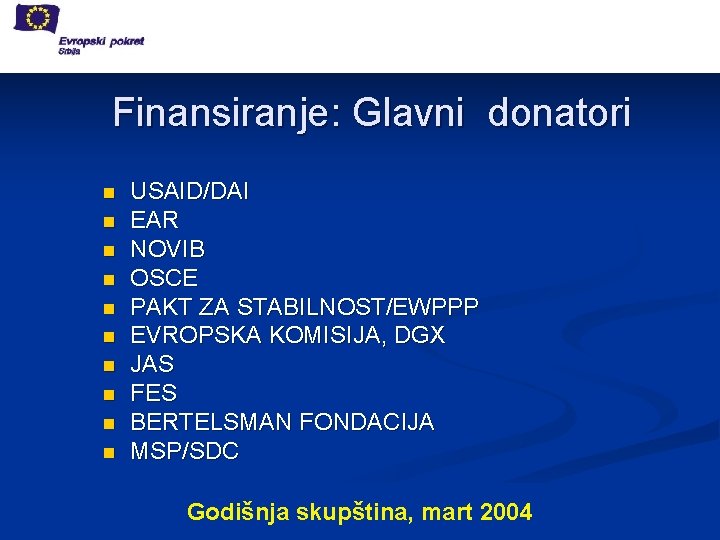 Evropski pokret
Srbija

Finansiranje: Glavni donatori

- USAID/DAI
- EAR
- NOVIB
- OSCE
- PAKT ZA STABILNOST/EWPPP
- EVROPSKA KOMISIJA, DGX
- JAS
- FES
- BERTELSMAN FONDACIJA
- MSP/SDC

Godišnja skupština, mart 2004